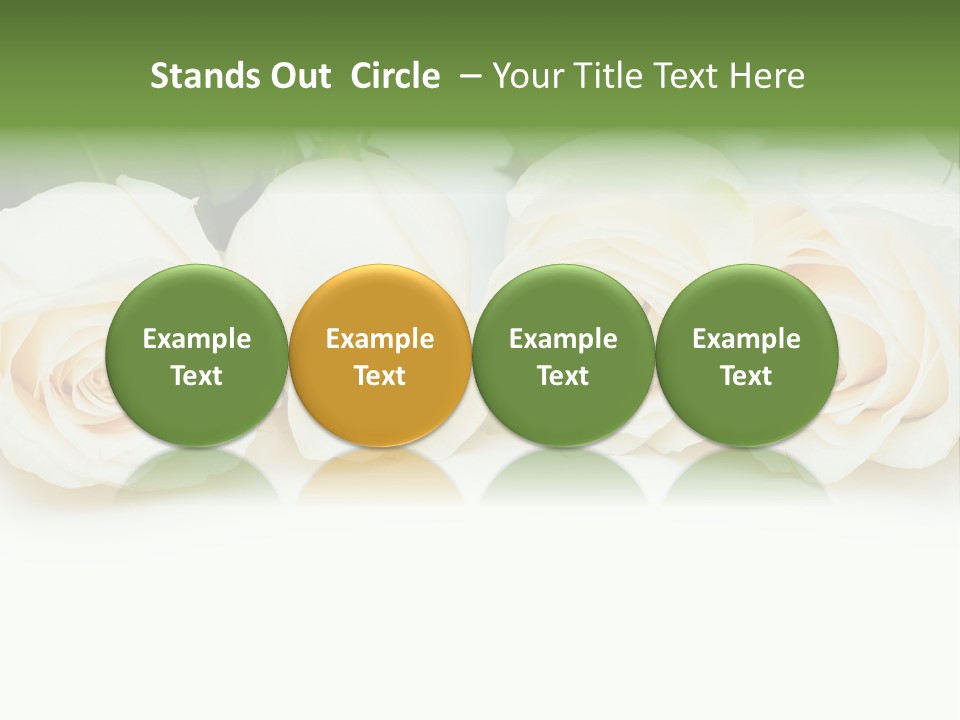 Stands Out Circle – Your Title Text Here

Example Text

Example Text

Example Text

Example Text